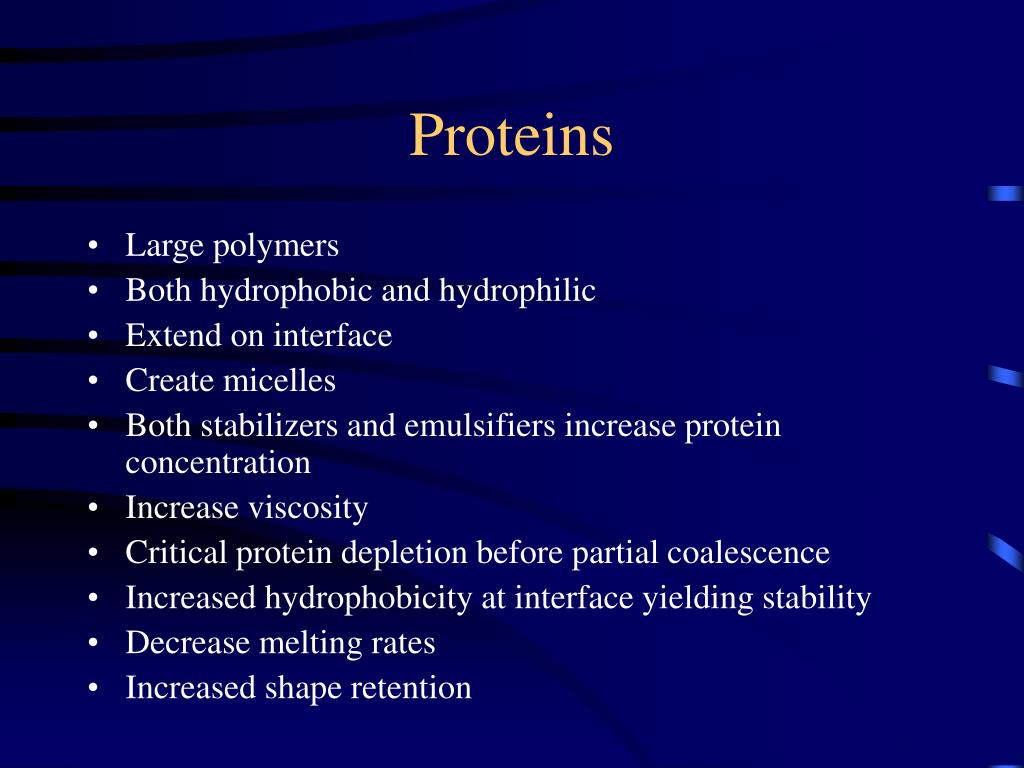 Proteins

• Large polymers
• Both hydrophobic and hydrophilic
• Extend on interface
• Create micelles
• Both stabilizers and emulsifiers increase protein concentration
• Increase viscosity
• Critical protein depletion before partial coalescence
• Increased hydrophobicity at interface yielding stability
• Decrease melting rates
• Increased shape retention